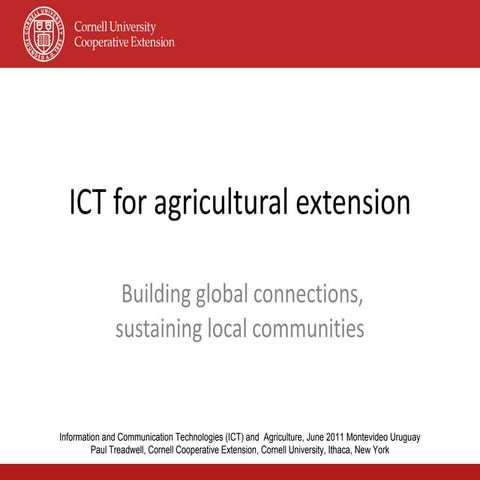 Cornell University
Cooperative Extension

ICT for agricultural extension

Building global connections,
sustaining local communities

Information and Communication Technologies (ICT) and Agriculture, June 2011 Montevideo Uruguay
Paul Treadwell, Cornell Cooperative Extension, Cornell University, Ithaca, New York